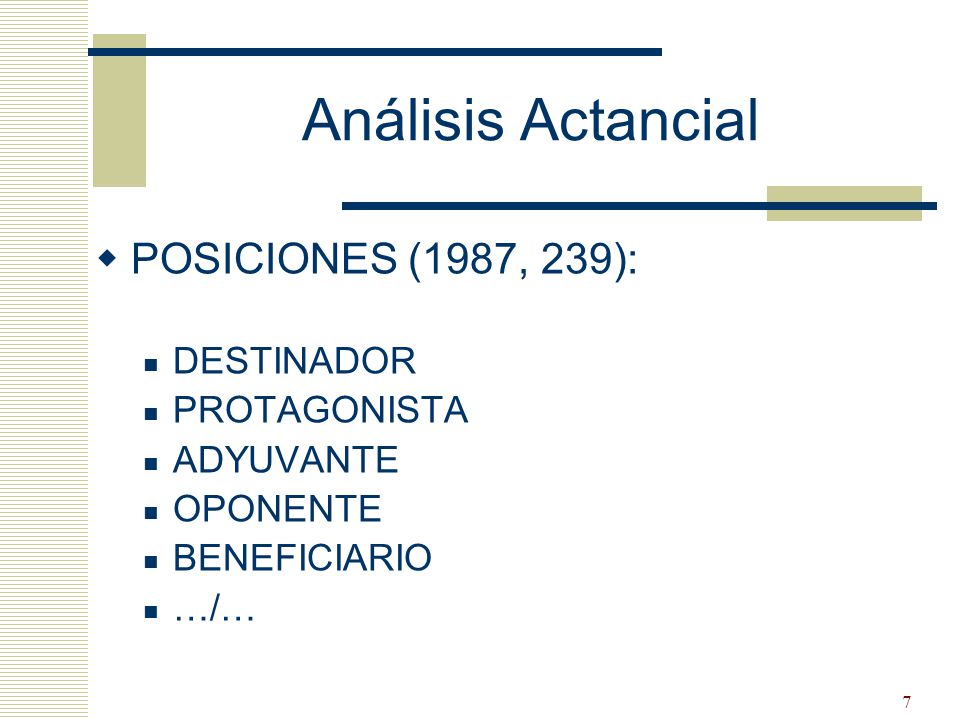 Análisis Actancial

POSICIONES (1987, 239):

DESTINADOR
PROTAGONISTA
ADYUVANTE
OPONENTE
BENEFICIARIO
…/…

7